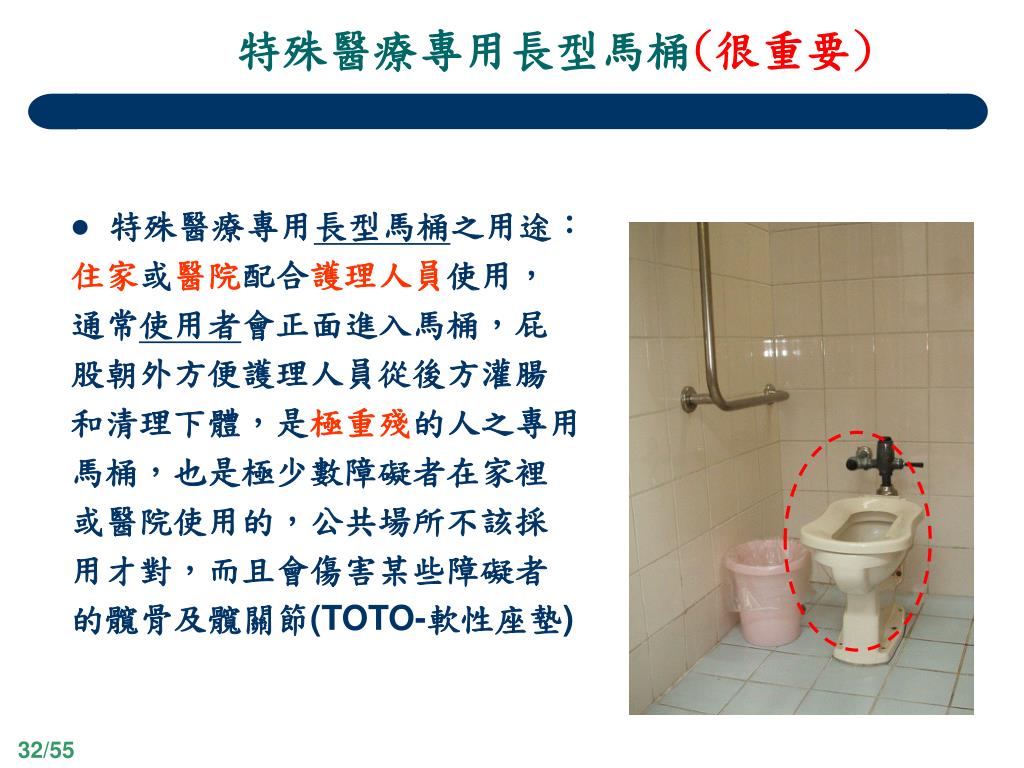 特殊醫療專用長型馬桶(很重要)

● 特殊醫療專用長型馬桶之用途：住家或醫院配合護理人員使用，通常使用者會正面進入馬桶，屁股朝外方便護理人員從後方灌腸和清理下體，是極重殘的人之專用馬桶，也是極少數障礙者在家裡或醫院使用的，公共場所不該採用才對，而且會傷害某些障礙者的髖骨及髖關節(TOTO-軟性座墊)

32/55